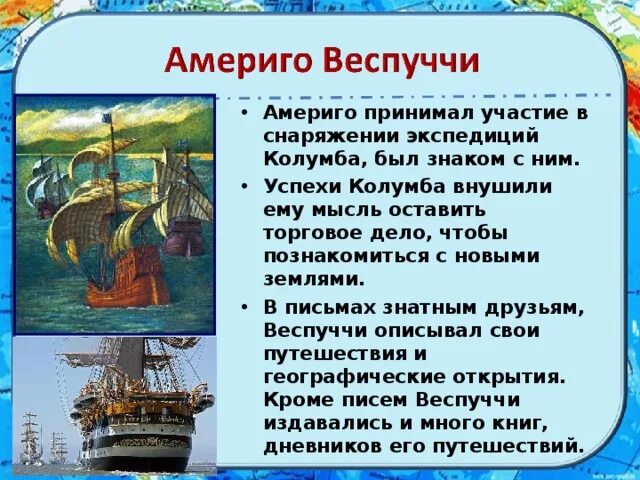 Америго Веспуччи

• Америго принимал участие в снаряжении экспедиций Колумба, был знаком с ним.

• Успехи Колумба внушили ему мысль оставить торговое дело, чтобы познакомиться с новыми землями.

• В письмах знатным друзьям, Веспуччи описывал свои путешествия и географические открытия. Кроме писем Веспуччи издавались и много книг, дневников его путешествий.